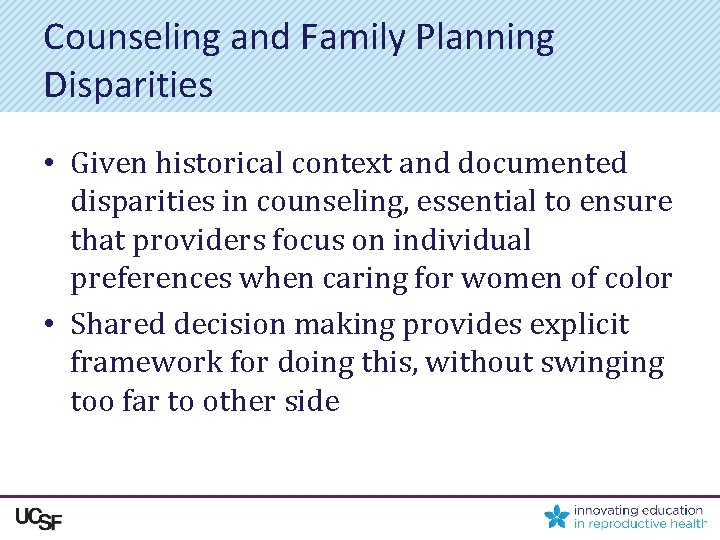 Counseling and Family Planning Disparities

• Given historical context and documented disparities in counseling, essential to ensure that providers focus on individual preferences when caring for women of color

• Shared decision making provides explicit framework for doing this, without swinging too far to other side

UCSF

innovating education in reproductive health